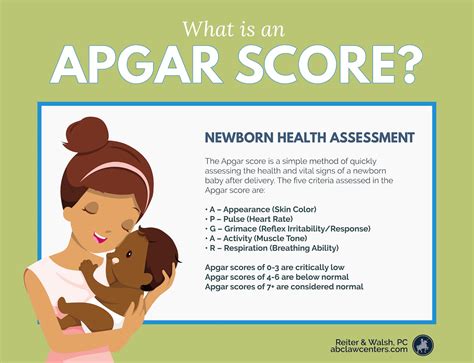 What is an
APGAR SCORE?

NEWBORN HEALTH ASSESSMENT

The Apgar score is a simple method of quickly assessing the health and vital signs of a newborn baby after delivery. The five criteria assessed in the Apgar score are:

• A – Appearance (Skin Color)
• P – Pulse (Heart Rate)
• G – Grimace (Reflex Irritability/Response)
• A – Activity (Muscle Tone)
• R – Respiration (Breathing Ability)

Apgar scores of 0-3 are critically low
Apgar scores of 4-6 are below normal
Apgar scores of 7+ are considered normal

Reiter & Walsh, PC
abclawcenters.com